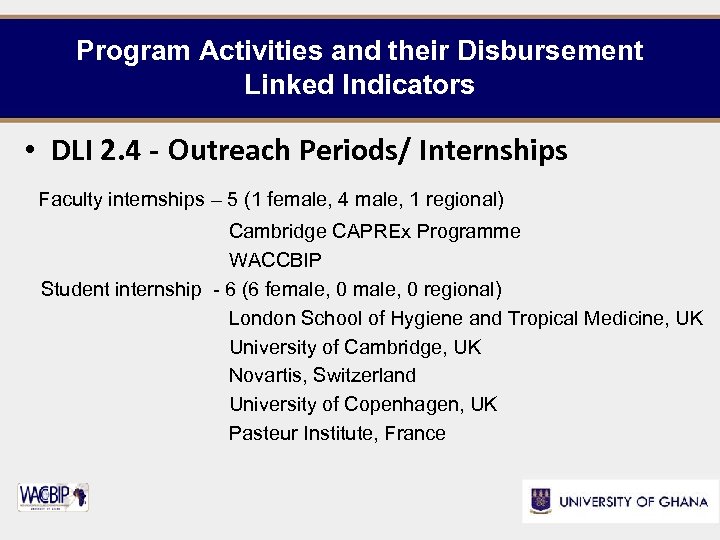 Program Activities and their Disbursement Linked Indicators

• DLI 2.4 - Outreach Periods/ Internships

Faculty internships – 5 (1 female, 4 male, 1 regional)

Cambridge CAPREx Programme

WACCBIP

Student internship - 6 (6 female, 0 male, 0 regional)

London School of Hygiene and Tropical Medicine, UK

University of Cambridge, UK

Novartis, Switzerland

University of Copenhagen, UK

Pasteur Institute, France

WACCBIP

UNIVERSITY OF GHANA